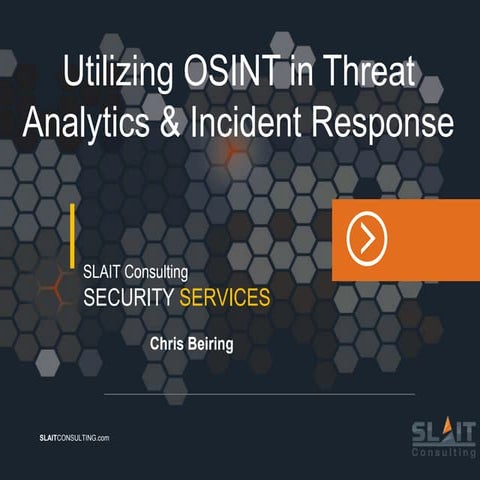 Utilizing OSINT in Threat Analytics & Incident Response

SLAIT Consulting
SECURITY SERVICES

Chris Beiring

SLAITCONSULTING.com

SLAIT
Consulting